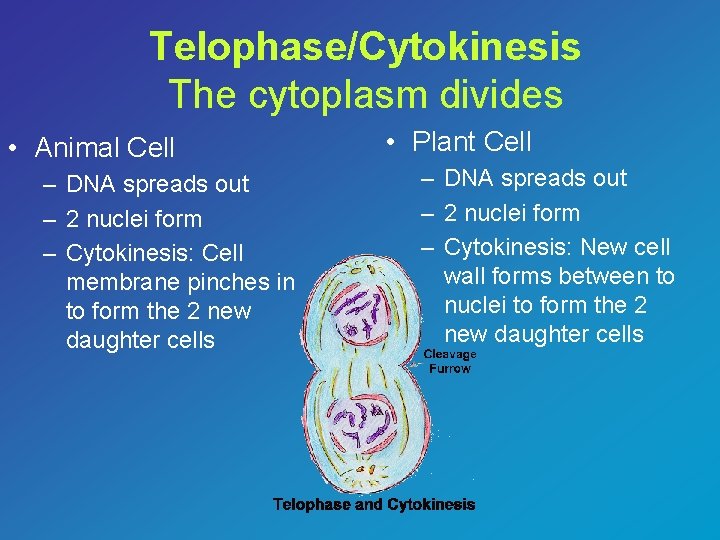 Telophase/Cytokinesis
The cytoplasm divides

• Animal Cell
– DNA spreads out
– 2 nuclei form
– Cytokinesis: Cell membrane pinches in to form the 2 new daughter cells

• Plant Cell
– DNA spreads out
– 2 nuclei form
– Cytokinesis: New cell wall forms between to nuclei to form the 2 new daughter cells

Cleavage Furrow

Telophase and Cytokinesis